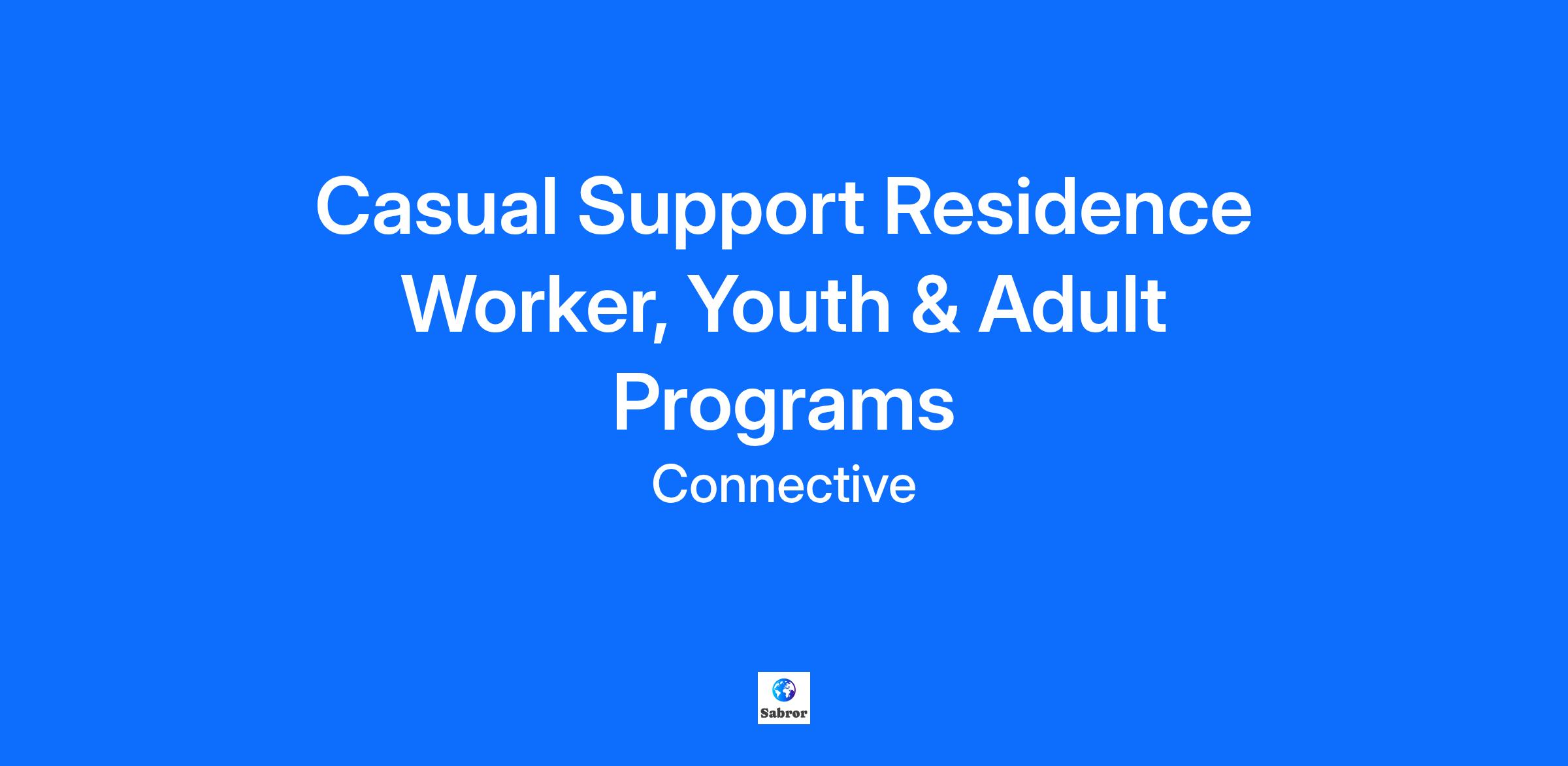 Casual Support Residence Worker, Youth & Adult Programs

Connective

Sabror